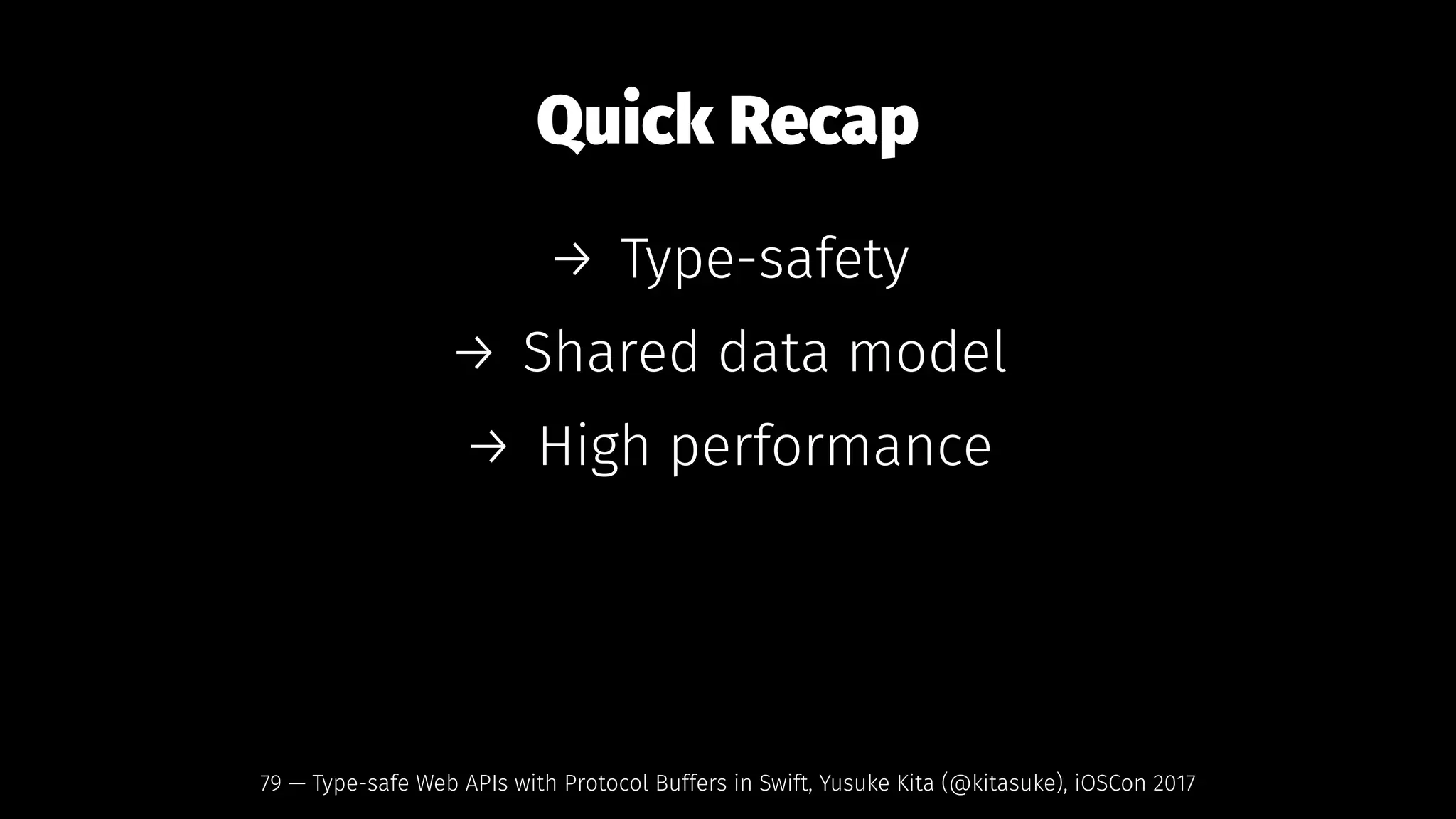 Quick Recap

→ Type-safety

→ Shared data model

→ High performance

79 — Type-safe Web APIs with Protocol Buffers in Swift, Yusuke Kita (@kitasuke), iOSCon 2017